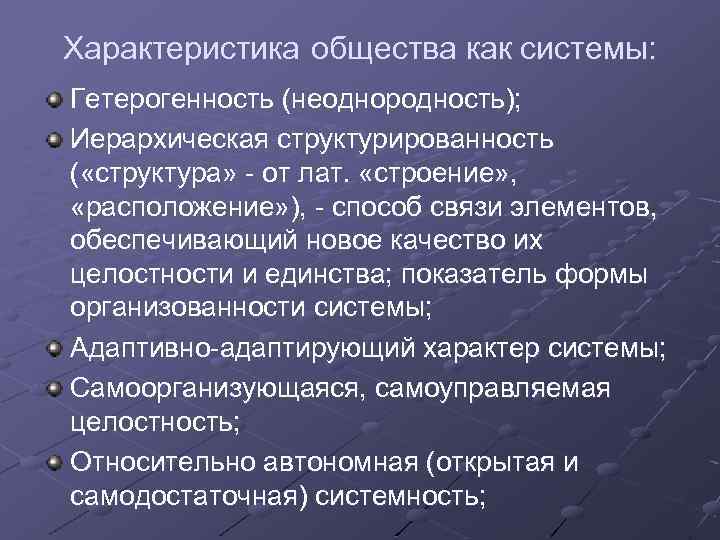 Характеристика общества как системы:

Гетерогенность (неоднородность);

Иерархическая структурированность («структура» - от лат. «строение», «расположение»), - способ связи элементов, обеспечивающий новое качество их целостности и единства; показатель формы организованности системы;

Адаптивно-адаптирующий характер системы;

Самоорганизующаяся, самоуправляемая целостность;

Относительно автономная (открытая и самодостаточная) системность;